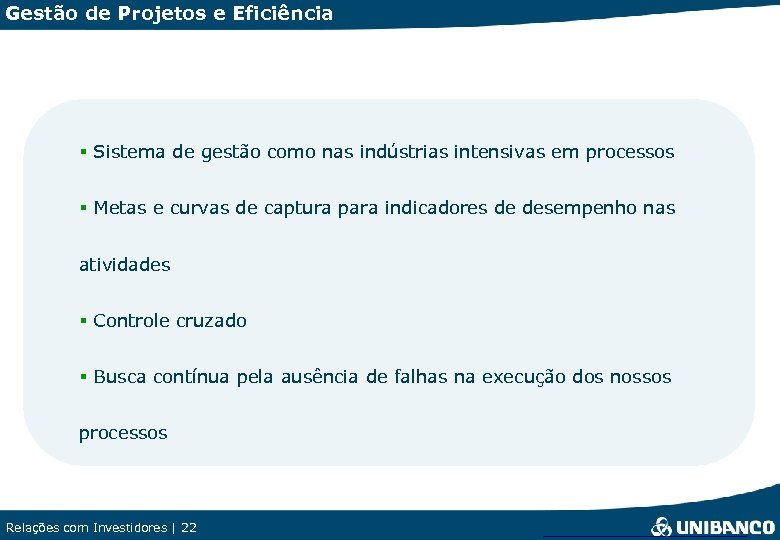 Gestão de Projetos e Eficiência

▪ Sistema de gestão como nas indústrias intensivas em processos

▪ Metas e curvas de captura para indicadores de desempenho nas atividades

▪ Controle cruzado

▪ Busca contínua pela ausência de falhas na execução dos nossos processos

Relações com Investidores | 22

UNIBANCO